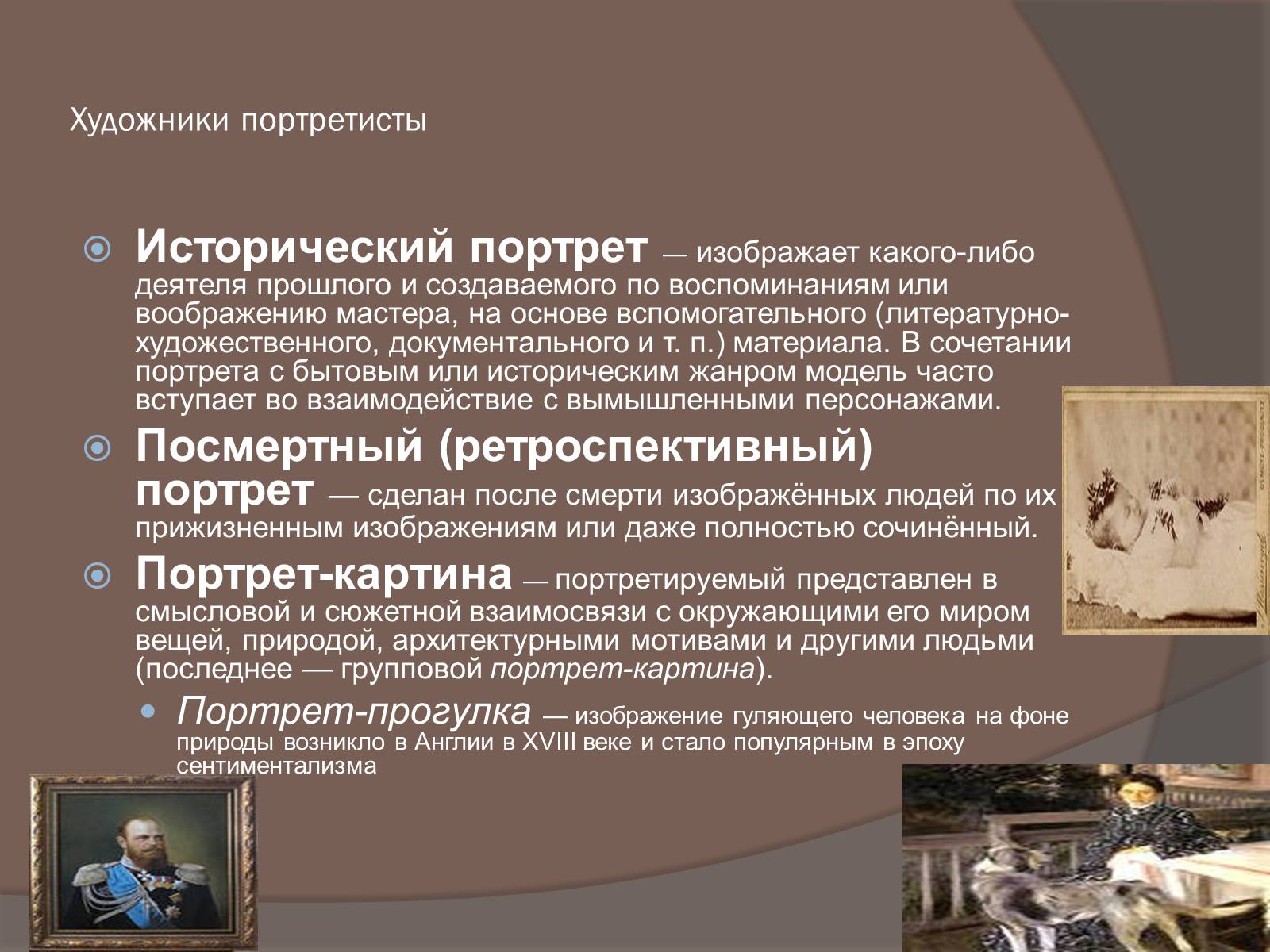 Художники портретисты

Исторический портрет — изображает какого-либо деятеля прошлого и создаваемого по воспоминаниям или воображению мастера, на основе вспомогательного (литературно-художественного, документального и т. п.) материала. В сочетании портрета с бытовым или историческим жанром модель часто вступает во взаимодействие с вымышленными персонажами.

Посмертный (ретроспективный) портрет — сделан после смерти изображённых людей по их прижизненным изображениям или даже полностью сочинённый.

Портрет-картина — портретируемый представлен в смысловой и сюжетной взаимосвязи с окружающими его миром вещей, природой, архитектурными мотивами и другими людьми (последнее — групповой портрет-картина).

Портрет-прогулка — изображение гуляющего человека на фоне природы возникло в Англии в XVIII веке и стало популярным в эпоху сентиментализма